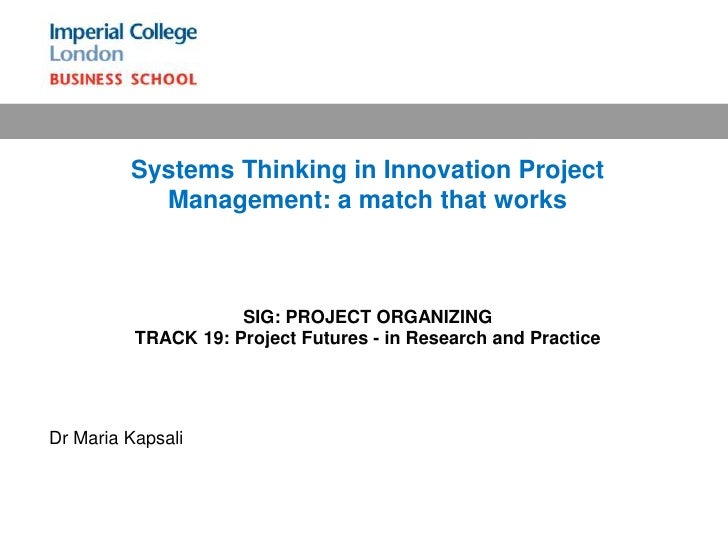 Imperial College
London
BUSINESS SCHOOL

Systems Thinking in Innovation Project Management: a match that works

SIG: PROJECT ORGANIZING
TRACK 19: Project Futures - in Research and Practice

Dr Maria Kapsali